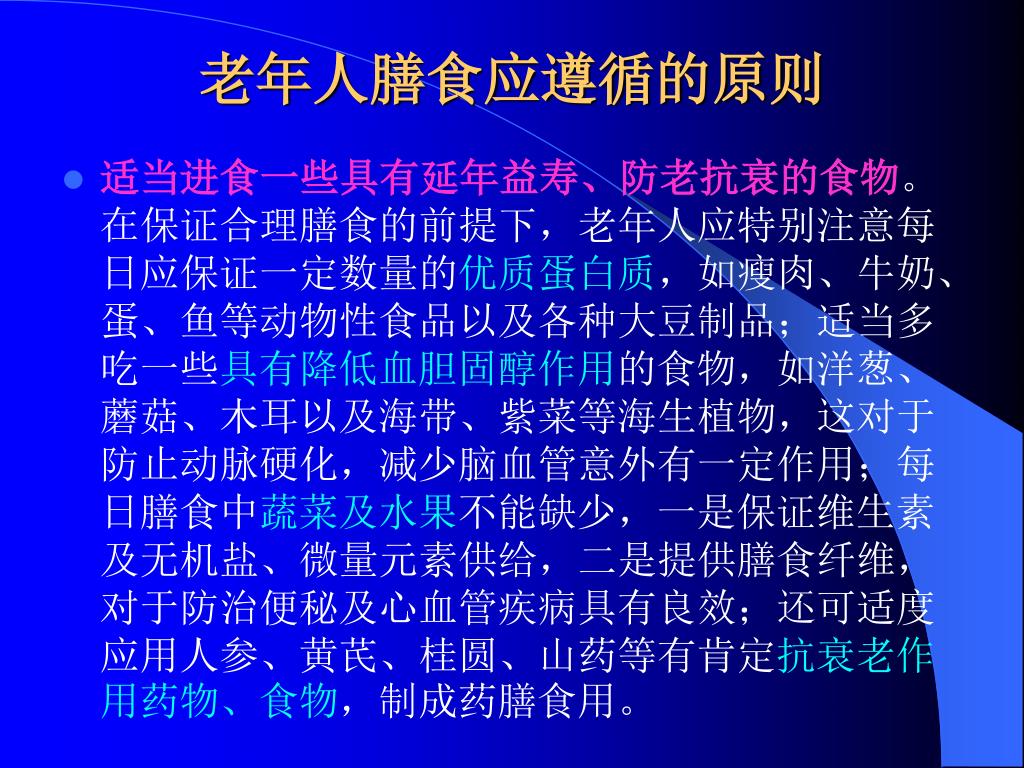 老年人膳食应遵循的原则

适当进食一些具有延年益寿、防老抗衰的食物。在保证合理膳食的前提下，老年人应特别注意每日应保证一定数量的优质蛋白质，如瘦肉、牛奶、蛋、鱼等动物性食品以及各种大豆制品；适当多吃一些具有降低血胆固醇作用的食物，如洋葱、蘑菇、木耳以及海带、紫菜等海生植物，这对于防止动脉硬化，减少脑血管意外有一定作用；每日膳食中蔬菜及水果不能缺少，一是保证维生素及无机盐、微量元素供给，二是提供膳食纤维，对于防治便秘及心血管疾病具有良效；还可适度应用人参、黄芪、桂圆、山药等有肯定抗衰老作用药物、食物，制成药膳食用。